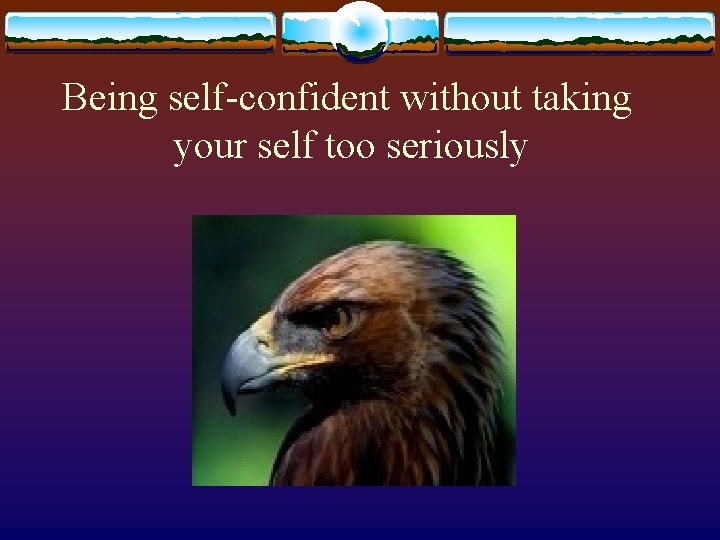 Being self-confident without taking your self too seriously